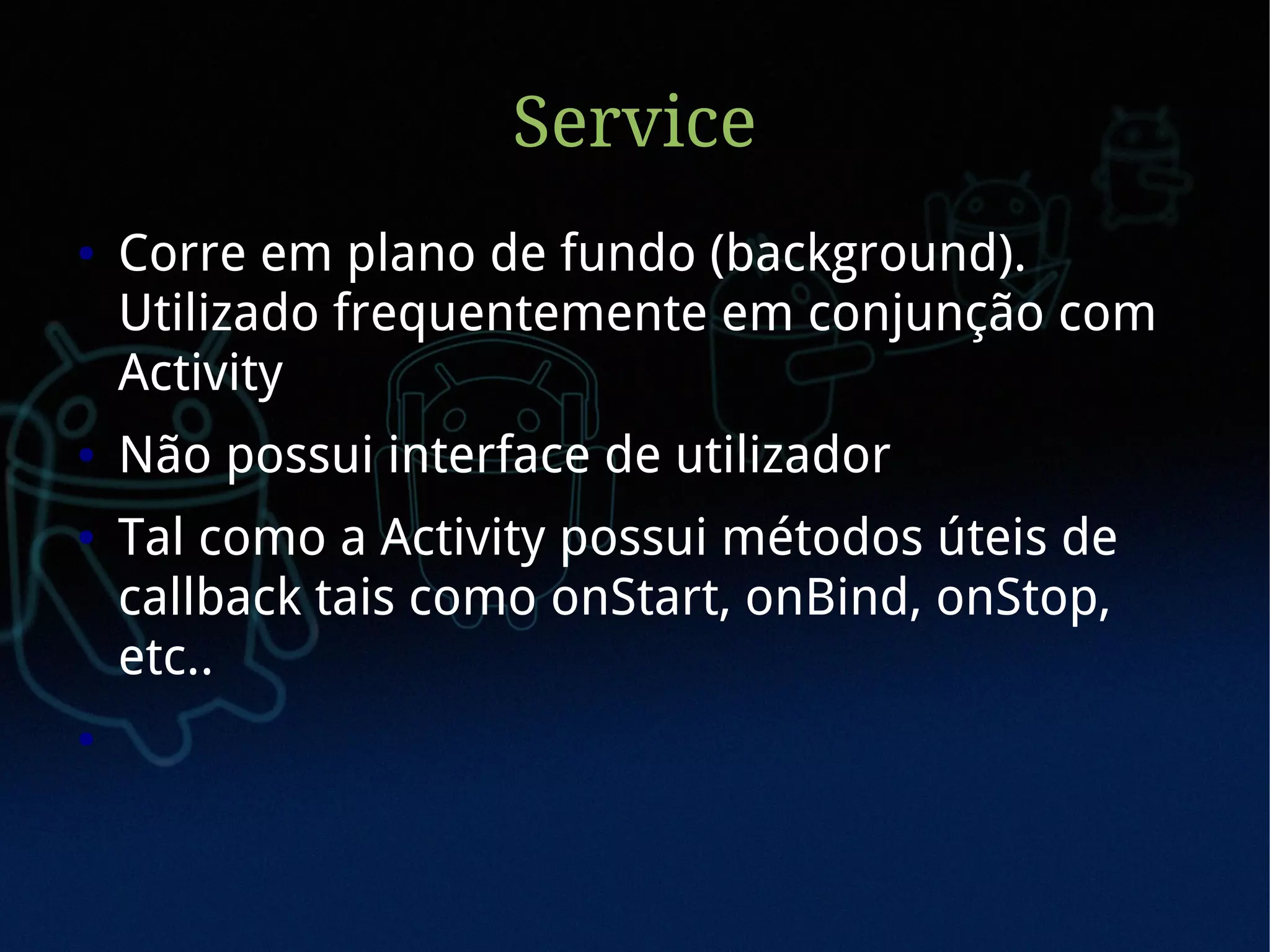 Service

• Corre em plano de fundo (background). Utilizado frequentemente em conjunção com Activity

• Não possui interface de utilizador

• Tal como a Activity possui métodos úteis de callback tais como onStart, onBind, onStop, etc..

•